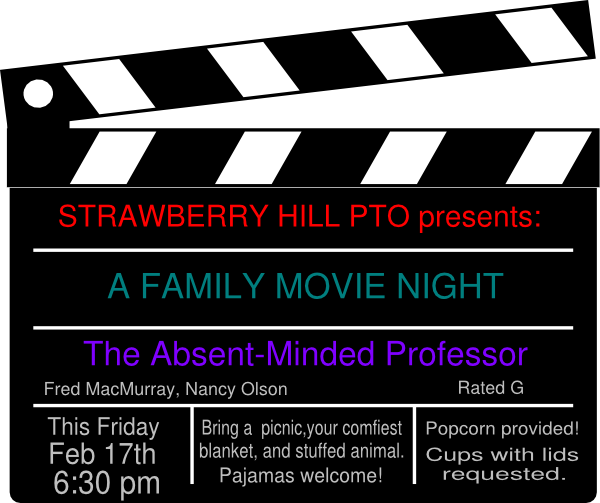 STRAWBERRY HILL PTO presents:

A FAMILY MOVIE NIGHT

The Absent-Minded Professor

Fred MacMurray, Nancy Olson

Rated G

This Friday
Feb 17th
6:30 pm

Bring a picnic,your comfiest blanket, and stuffed animal. Pajamas welcome!

Popcorn provided!
Cups with lids requested.